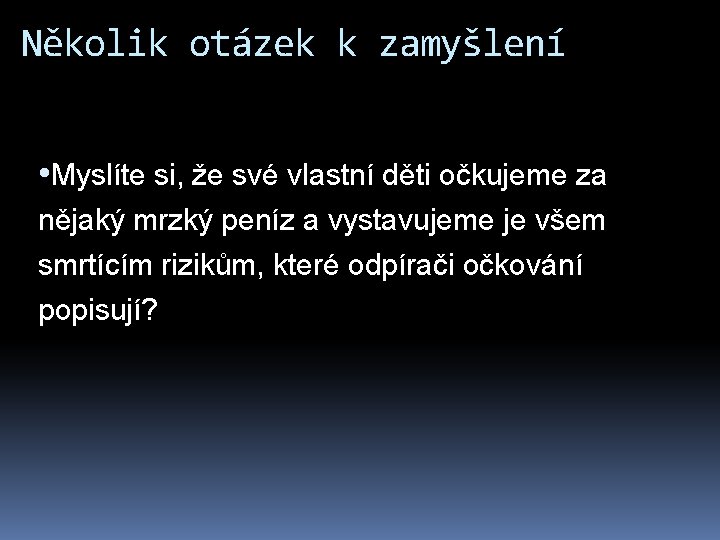 Několik otázek k zamyšlení

•Myslíte si, že své vlastní děti očkujeme za nějaký mrzký peníz a vystavujeme je všem smrtícím rizikům, které odpírači očkování popisují?